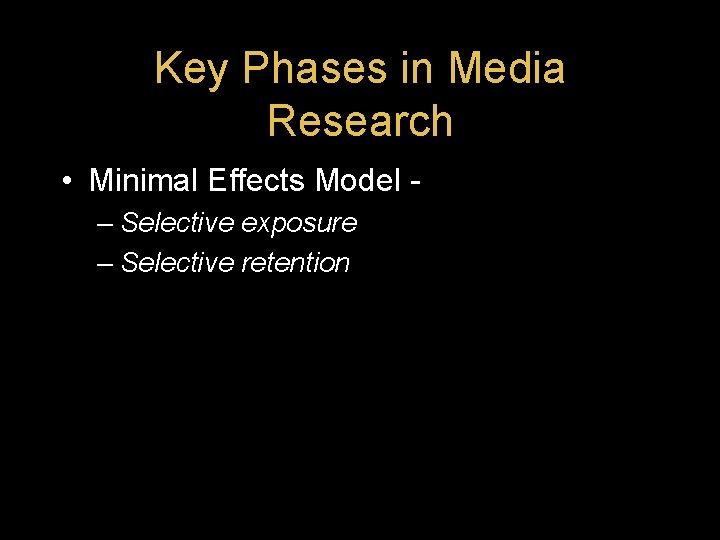 Key Phases in Media Research

• Minimal Effects Model -
– Selective exposure
– Selective retention